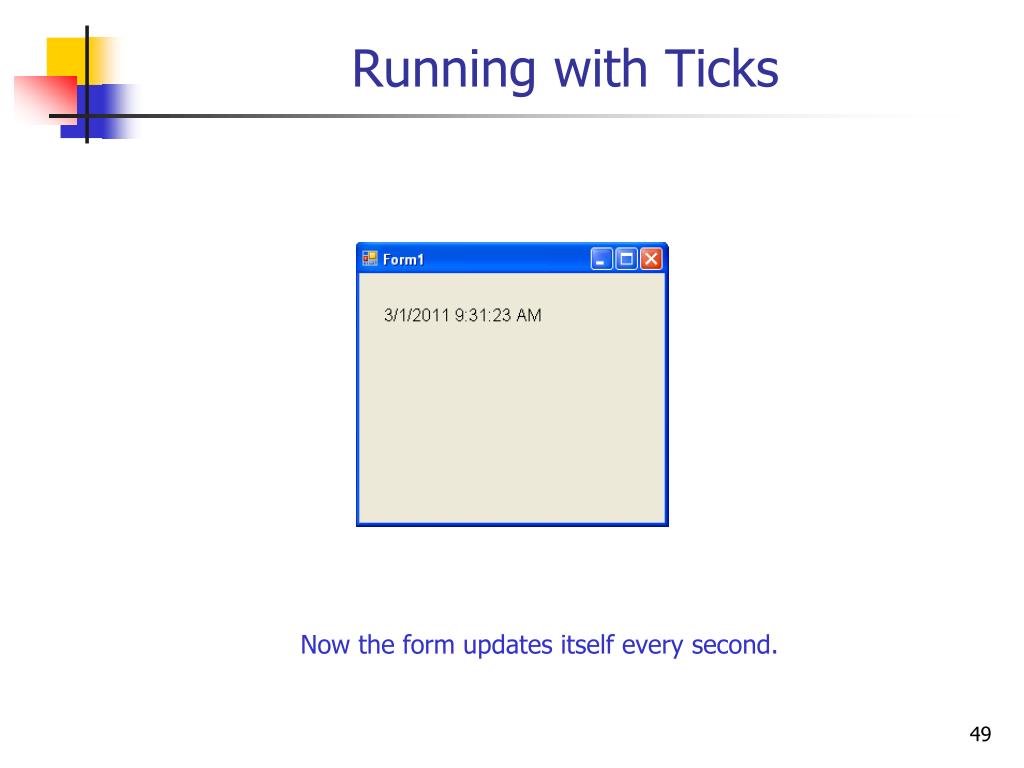 Running with Ticks

Form1

3/1/2011 9:31:23 AM

Now the form updates itself every second.

49